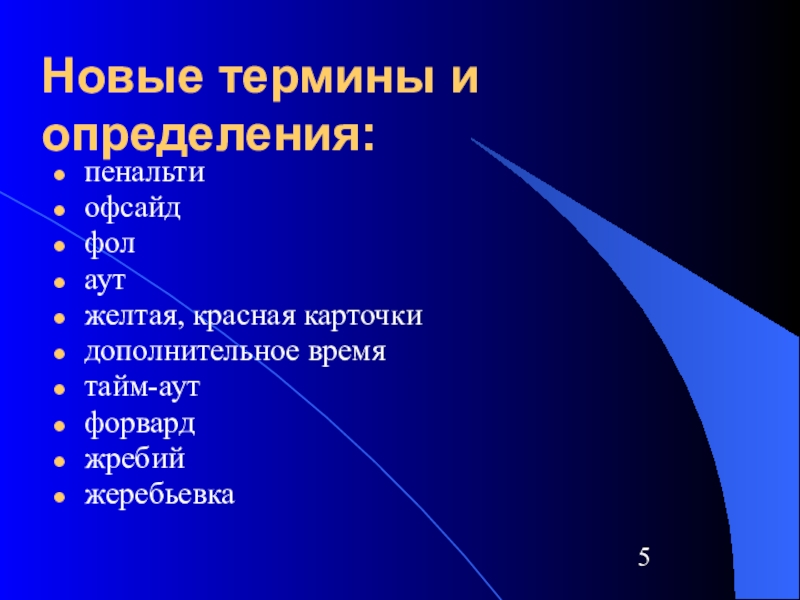 Новые термины и определения:

- пенальти
- офсайд
- фол
- аут
- желтая, красная карточки
- дополнительное время
- тайм-аут
- форвард
- жребий
- жеребьевка

5